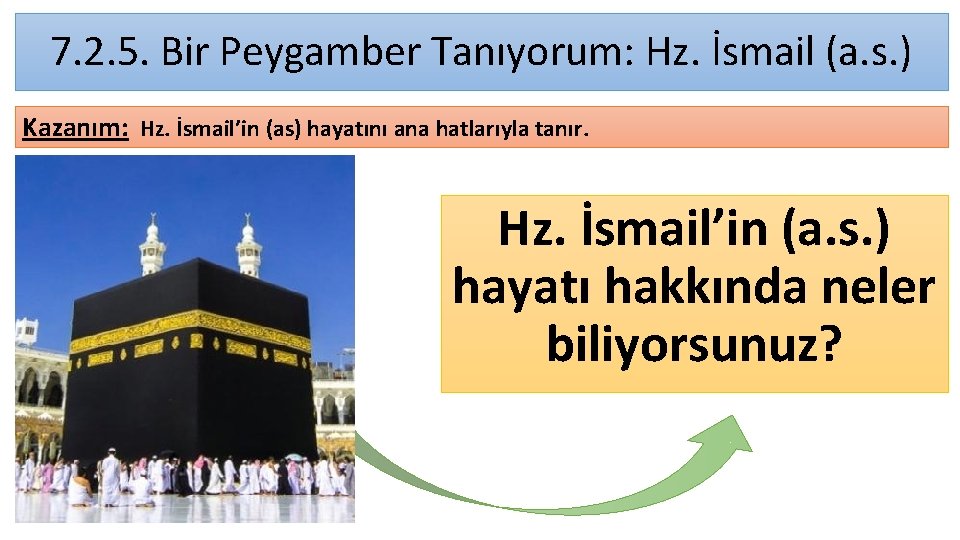 7.2.5. Bir Peygamber Tanıyorum: Hz. İsmail (a.s.)

Kazanım: Hz. İsmail'in (as) hayatını ana hatlarıyla tanır.

Hz. İsmail'in (a.s.) hayatı hakkında neler biliyorsunuz?